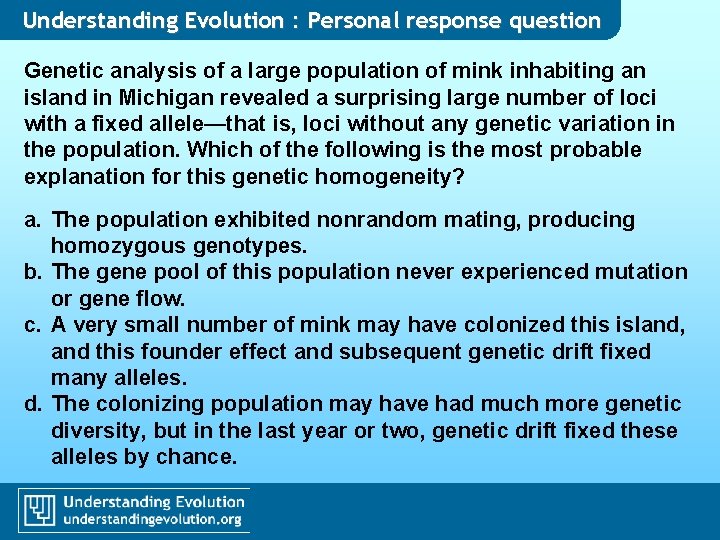 Understanding Evolution : Personal response question

Genetic analysis of a large population of mink inhabiting an island in Michigan revealed a surprising large number of loci with a fixed allele—that is, loci without any genetic variation in the population. Which of the following is the most probable explanation for this genetic homogeneity?

a. The population exhibited nonrandom mating, producing homozygous genotypes.
b. The gene pool of this population never experienced mutation or gene flow.
c. A very small number of mink may have colonized this island, and this founder effect and subsequent genetic drift fixed many alleles.
d. The colonizing population may have had much more genetic diversity, but in the last year or two, genetic drift fixed these alleles by chance.

Understanding Evolution
understandingevolution.org